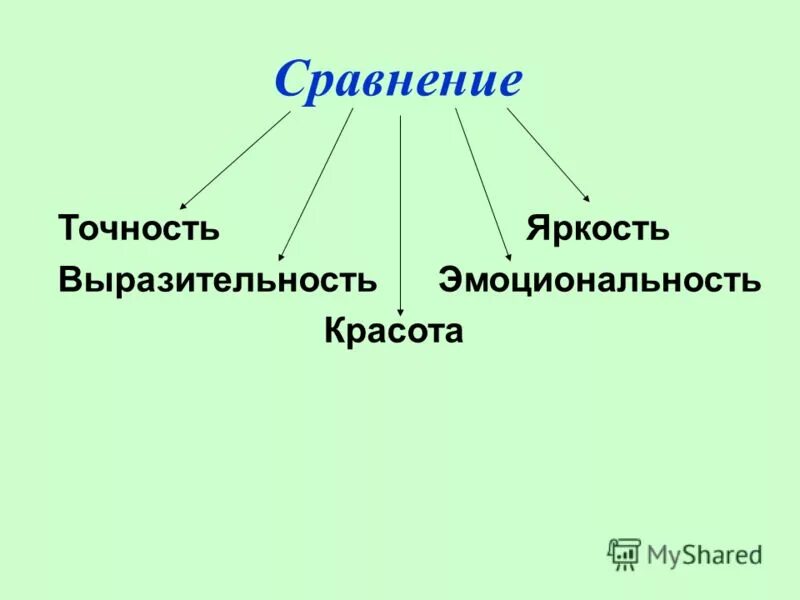 Сравнение

Точность

Яркость

Выразительность

Эмоциональность

Красота

MyShared